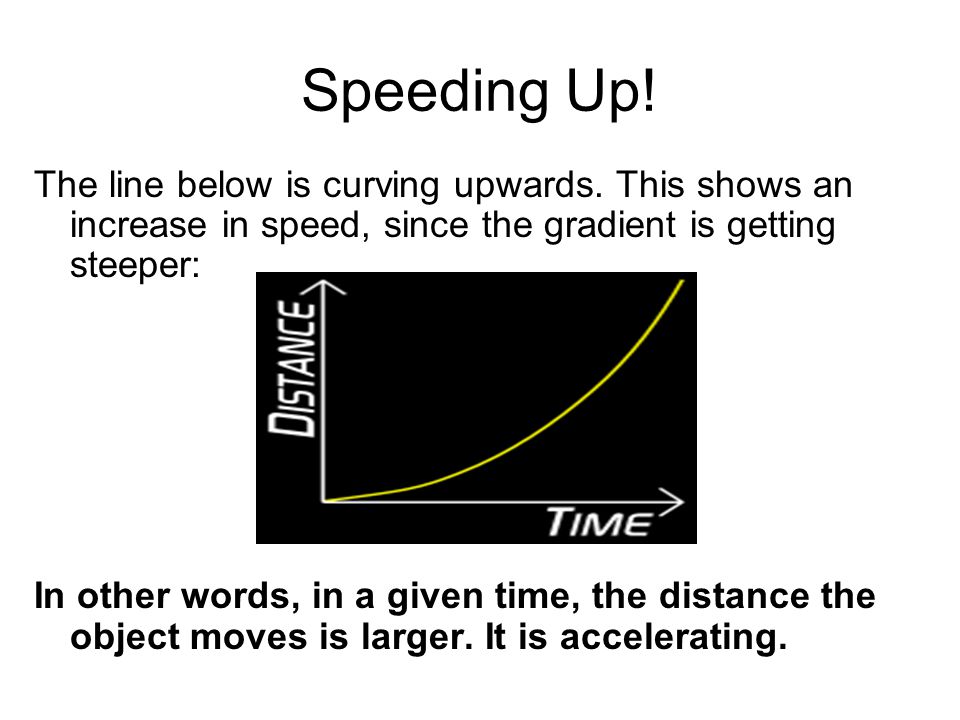 Speeding Up!

The line below is curving upwards. This shows an increase in speed, since the gradient is getting steeper:

DISTANCE

TIME

In other words, in a given time, the distance the object moves is larger. It is accelerating.